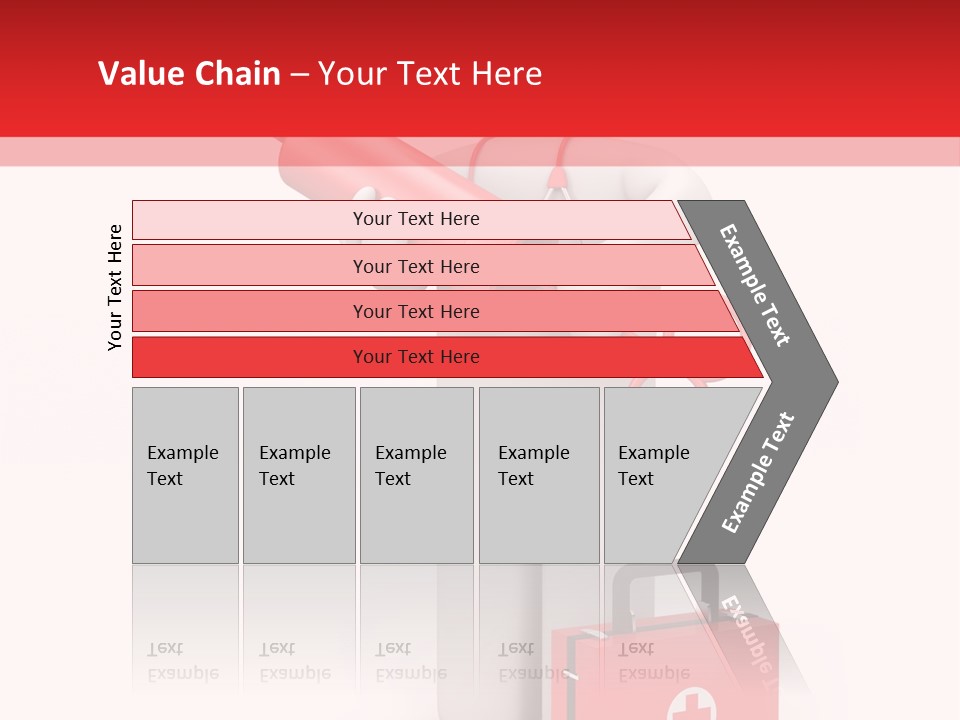 Value Chain – Your Text Here

Your Text Here

Your Text Here

Your Text Here

Your Text Here

Your Text Here

Example Text

Example Text

Example Text

Example Text

Example Text

Example Text

Example Text